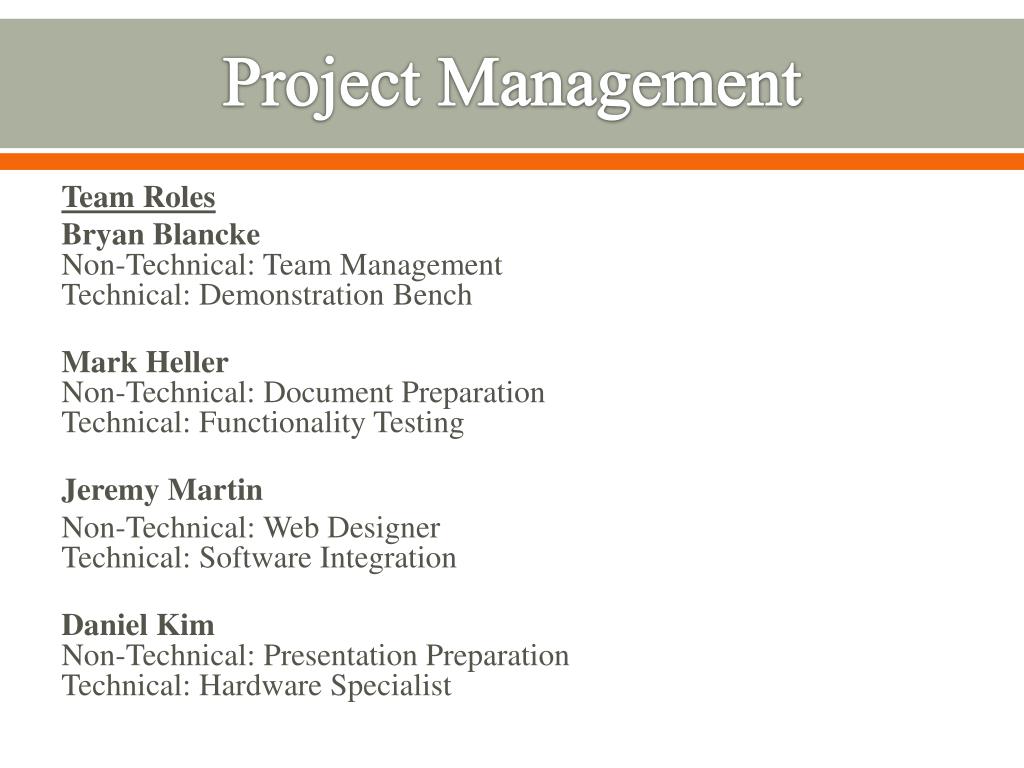 Project Management

Team Roles

Bryan Blancke
Non-Technical: Team Management
Technical: Demonstration Bench

Mark Heller
Non-Technical: Document Preparation
Technical: Functionality Testing

Jeremy Martin

Non-Technical: Web Designer
Technical: Software Integration

Daniel Kim
Non-Technical: Presentation Preparation
Technical: Hardware Specialist